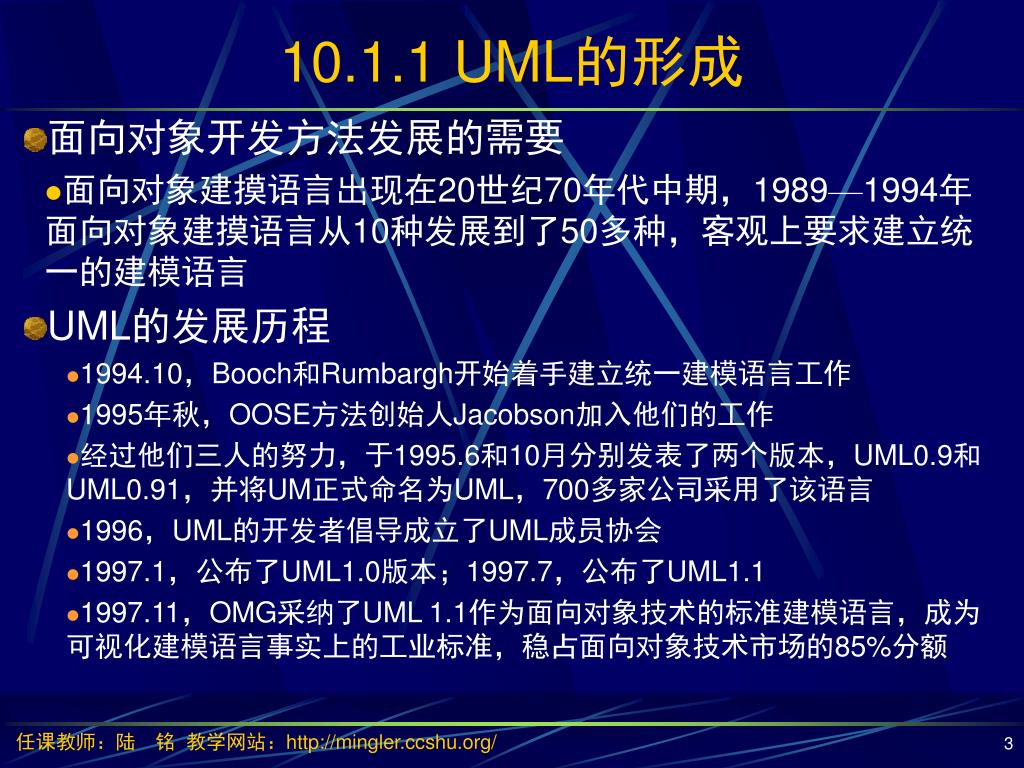 10.1.1 UML的形成

面向对象开发方法发展的需要

面向对象建摸语言出现在20世纪70年代中期，1989—1994年面向对象建摸语言从10种发展到了50多种，客观上要求建立统一的建模语言

UML的发展历程

1994.10，Booch和Rumbargh开始着手建立统一建模语言工作

1995年秋，OOSE方法创始人Jacobson加入他们的工作

经过他们三人的努力，于1995.6和10月分别发表了两个版本，UML0.9和UML0.91，并将UM正式命名为UML，700多家公司采用了该语言

1996，UML的开发者倡导成立了UML成员协会

1997.1，公布了UML1.0版本；1997.7，公布了UML1.1

1997.11，OMG采纳了UML 1.1作为面向对象技术的标准建模语言，成为可视化建模语言事实上的工业标准，稳占面向对象技术市场的85%分额

任课教师：陆　铭 教学网站：http://mingler.ccshu.org/

3